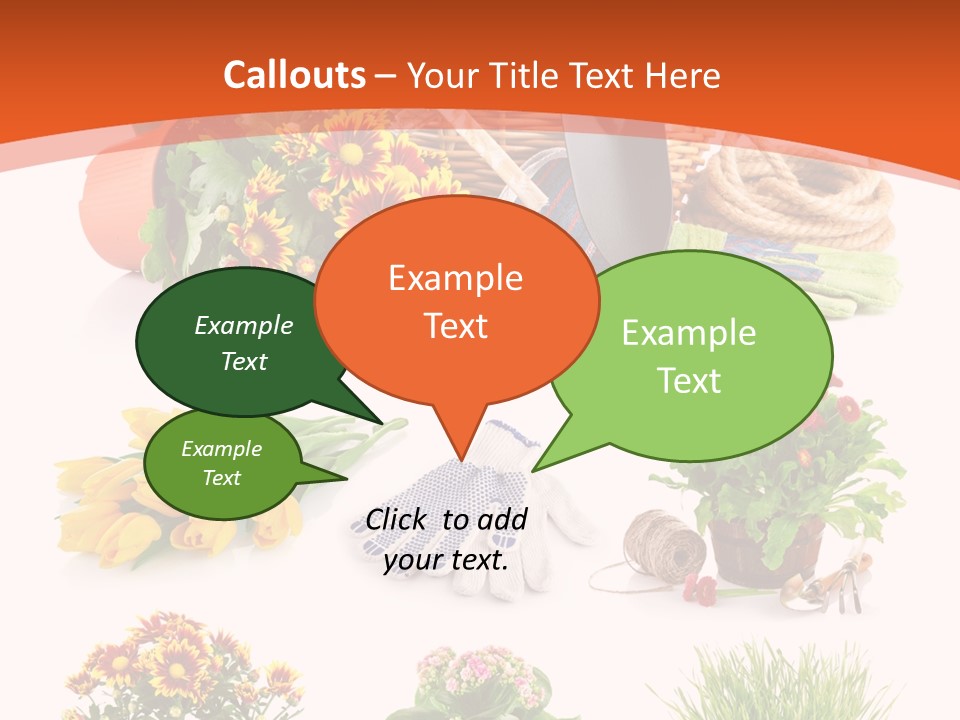 Callouts – Your Title Text Here

Example Text

Example Text

Example Text

Example Text

Click to add your text.